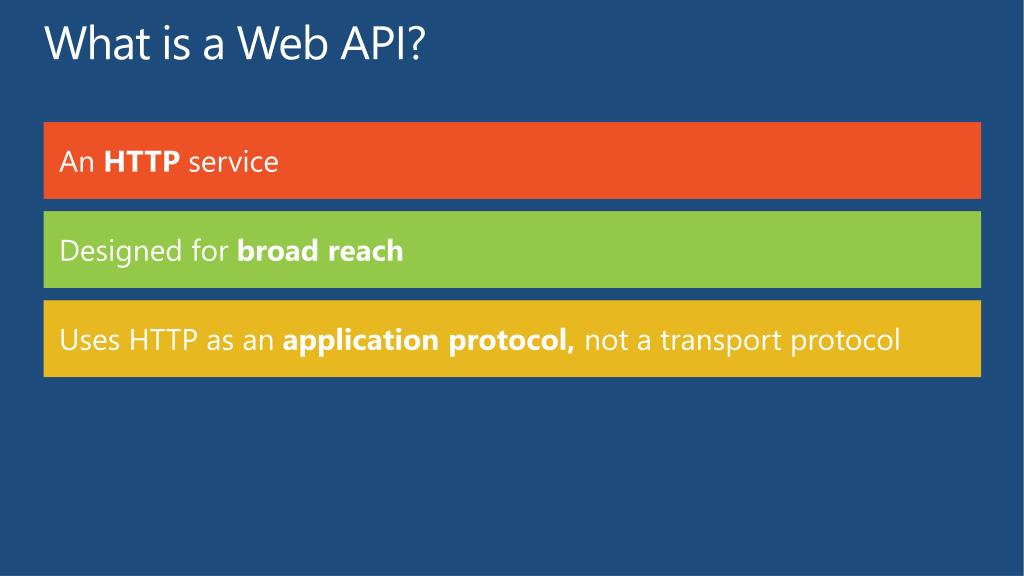 What is a Web API?

An HTTP service

Designed for broad reach

Uses HTTP as an application protocol, not a transport protocol